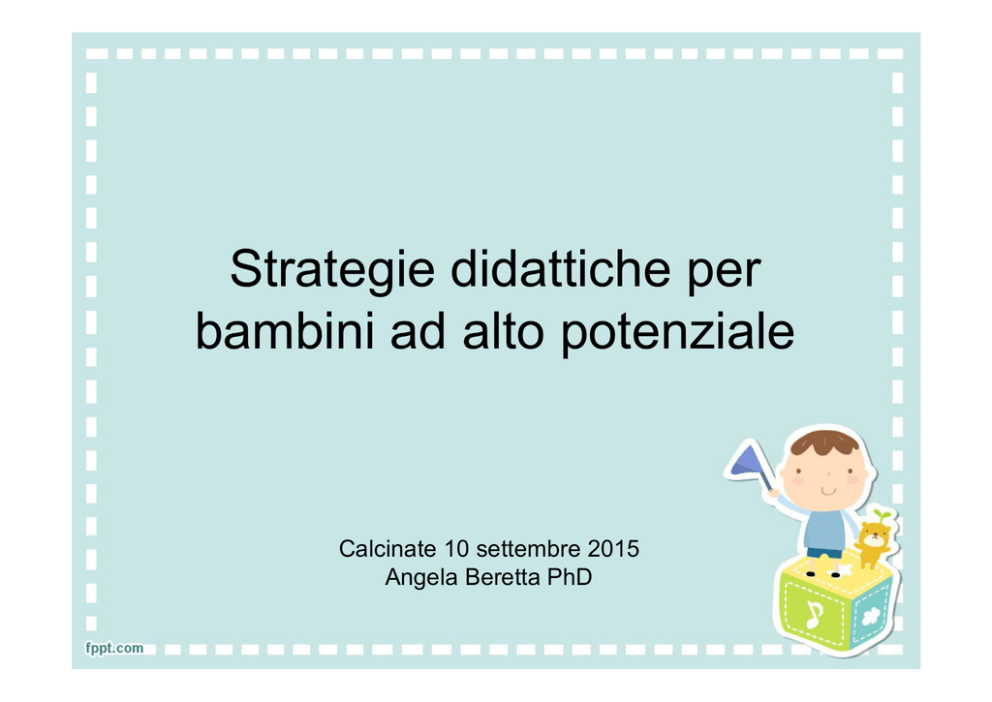 Strategie didattiche per bambini ad alto potenziale

Calcinate 10 settembre 2015
Angela Beretta PhD

fppt.com